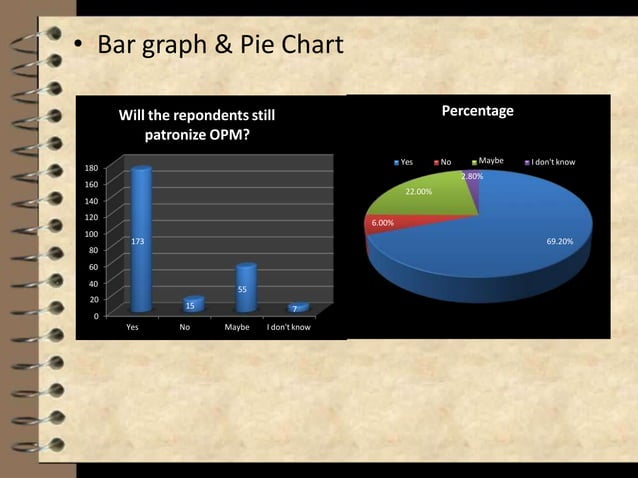 • Bar graph & Pie Chart

Will the repondents still patronize OPM?

180
160
140
120
100
80
60
40
20
0

173
15
55
7

Yes
No
Maybe
I don't know

Percentage

Yes
No
Maybe
I don't know

2.80%
22.00%
6.00%
69.20%